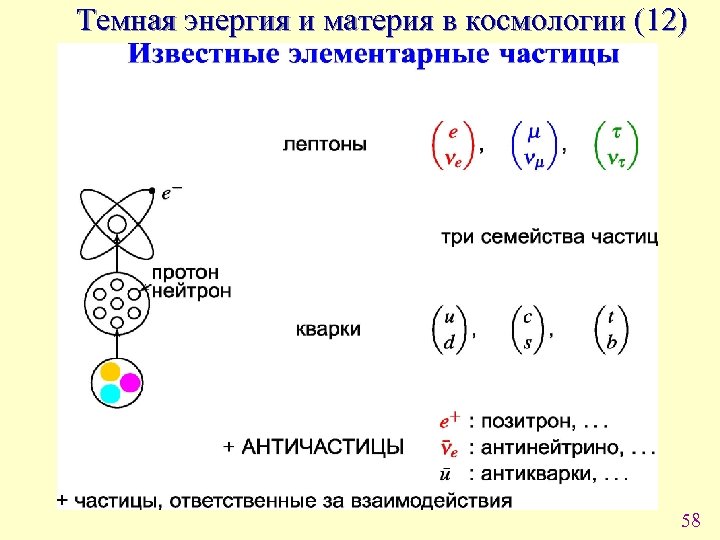 Темная энергия и материя в космологии (12)

Известные элементарные частицы

лептоны $\begin{pmatrix} e \\ \nu_e \end{pmatrix}$, $\begin{pmatrix} \mu \\ \nu_\mu \end{pmatrix}$, $\begin{pmatrix} \tau \\ \nu_\tau \end{pmatrix}$

$e^-$

три семейства частиц

протон
нейтрон

кварки $\begin{pmatrix} u \\ d \end{pmatrix}$, $\begin{pmatrix} c \\ s \end{pmatrix}$, $\begin{pmatrix} t \\ b \end{pmatrix}$

+ АНТИЧАСТИЦЫ
$e^+$ : позитрон, . . .
$\bar{\nu}_e$ : антинейтрино, . . .
$\bar{u}$ : антикварки, . . .

+ частицы, ответственные за взаимодействия

58